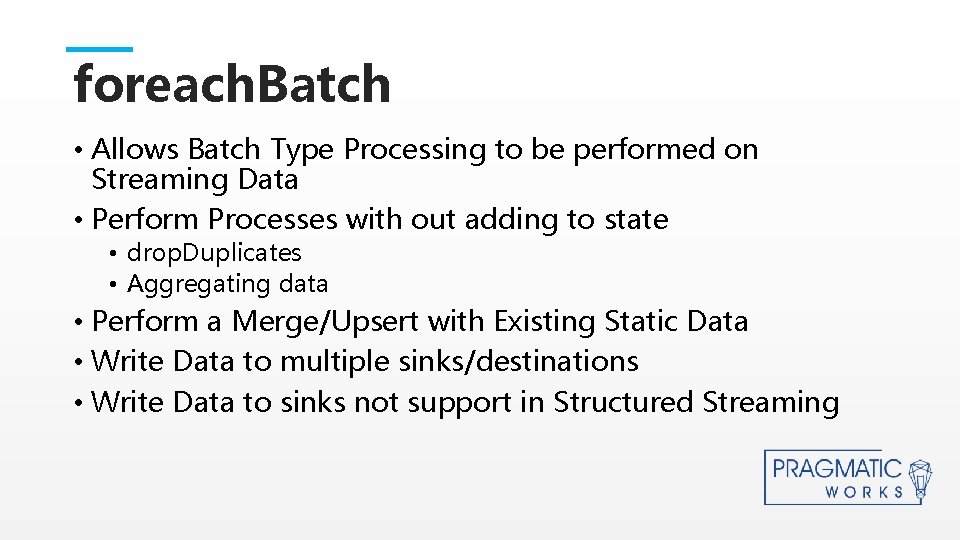 foreachBatch

• Allows Batch Type Processing to be performed on Streaming Data
• Perform Processes with out adding to state
  • dropDuplicates
  • Aggregating data
• Perform a Merge/Upsert with Existing Static Data
• Write Data to multiple sinks/destinations
• Write Data to sinks not support in Structured Streaming

PRAGMATIC WORKS